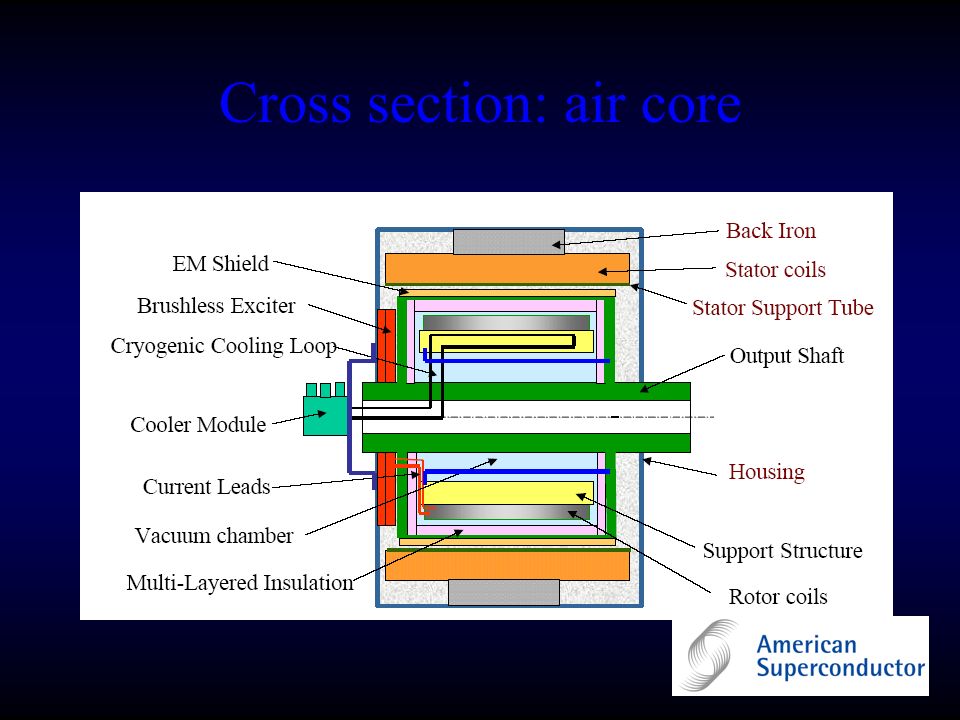 Cross section: air core

EM Shield
Brushless Exciter
Cryogenic Cooling Loop
Cooler Module
Current Leads
Vacuum chamber
Multi-Layered Insulation

Back Iron
Stator coils
Stator Support Tube
Output Shaft
Housing
Support Structure
Rotor coils

American Superconductor